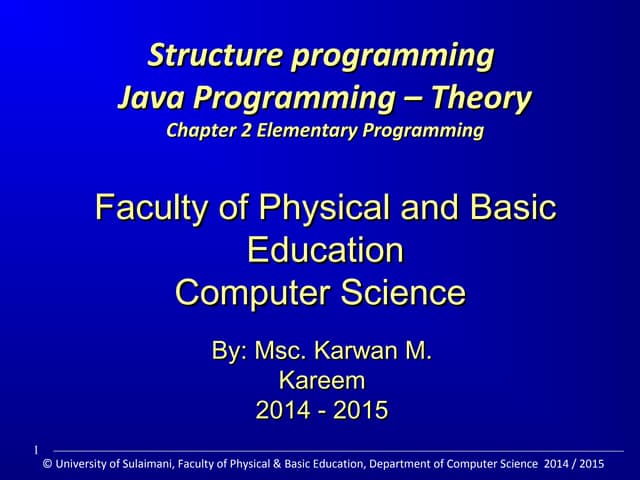 Structure programming
Java Programming – Theory
Chapter 2 Elementary Programming

Faculty of Physical and Basic Education
Computer Science

By: Msc. Karwan M. Kareem
2014 - 2015

1

© University of Sulaimani, Faculty of Physical & Basic Education, Department of Computer Science 2014 / 2015